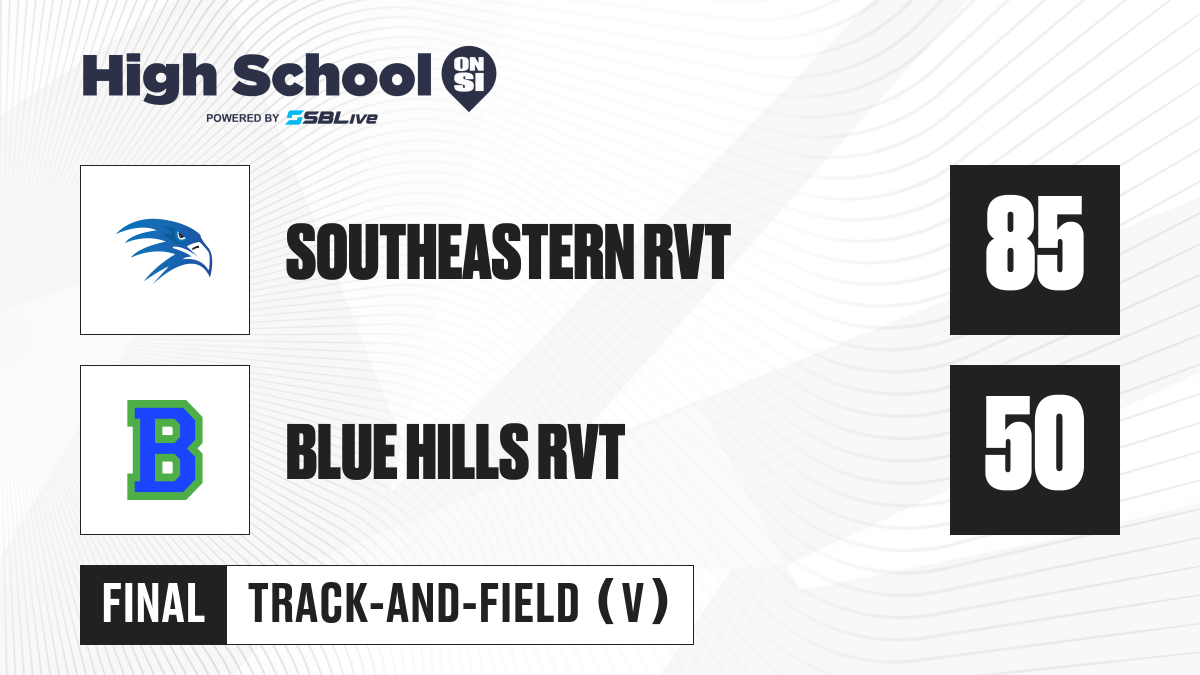 High School ON SI
POWERED BY SBLive

SOUTHEASTERN RVT
85

B
BLUE HILLS RVT
50

FINAL
TRACK-AND-FIELD (V)